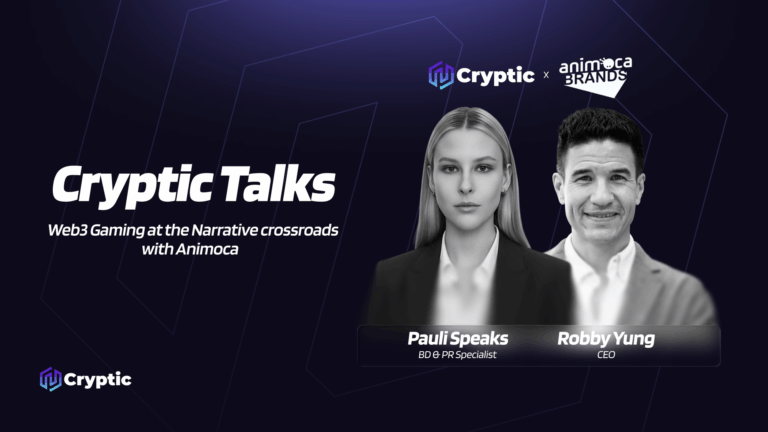 Cryptic x animoca BRANDS

Cryptic Talks

Web3 Gaming at the Narrative crossroads with Animoca

Pauli Speaks
BD & PR Specialist

Robby Yung
CEO

Cryptic